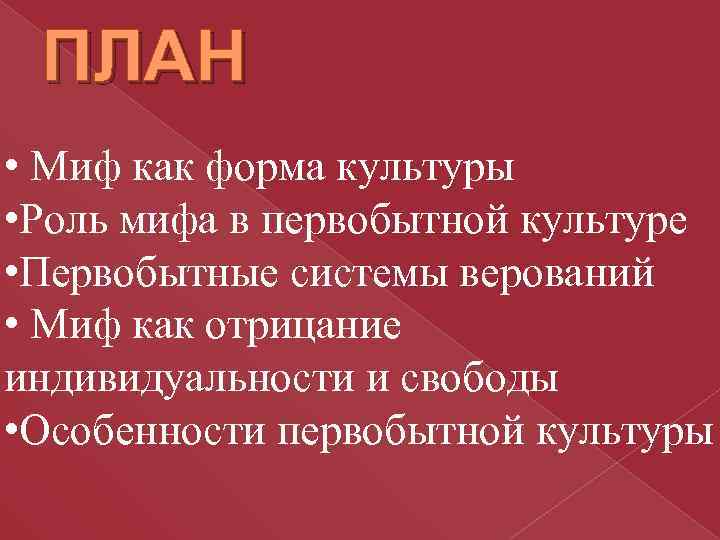 ПЛАН

• Миф как форма культуры
•Роль мифа в первобытной культуре
•Первобытные системы верований
• Миф как отрицание индивидуальности и свободы
•Особенности первобытной культуры